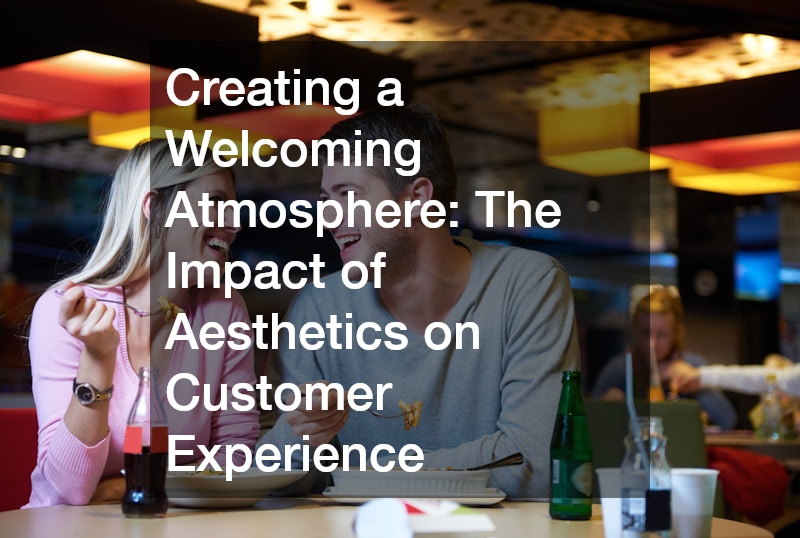 Creating a Welcoming Atmosphere: The Impact of Aesthetics on Customer Experience